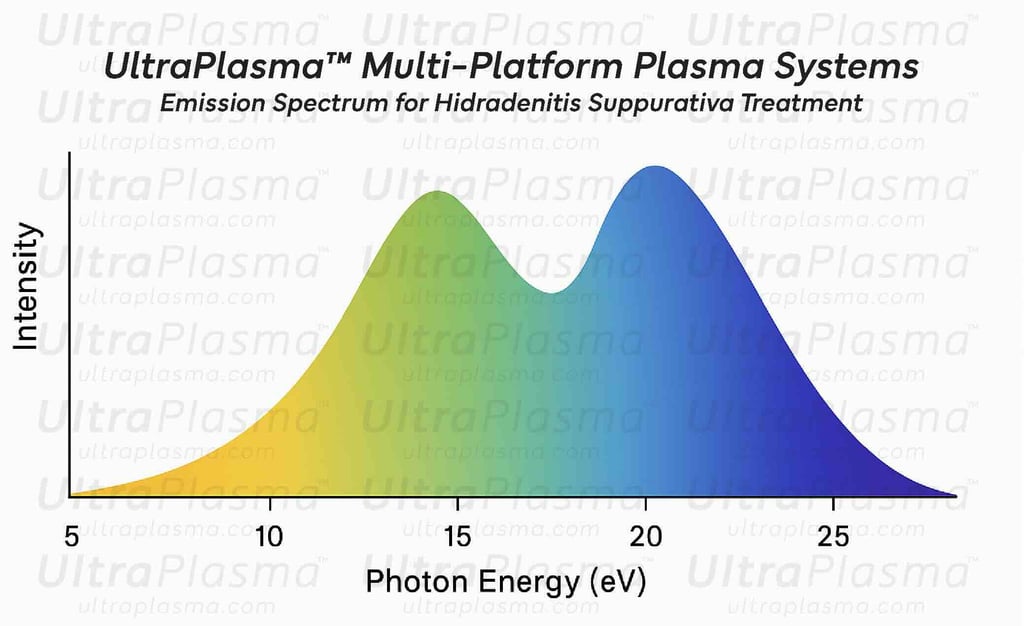 UltraPlasma™ Multi-Platform Plasma Systems
Emission Spectrum for Hidradenitis Suppurativa Treatment

Intensity

5
10
15
20
25

Photon Energy (eV)

UltraPlasma™
ultraplasma.com